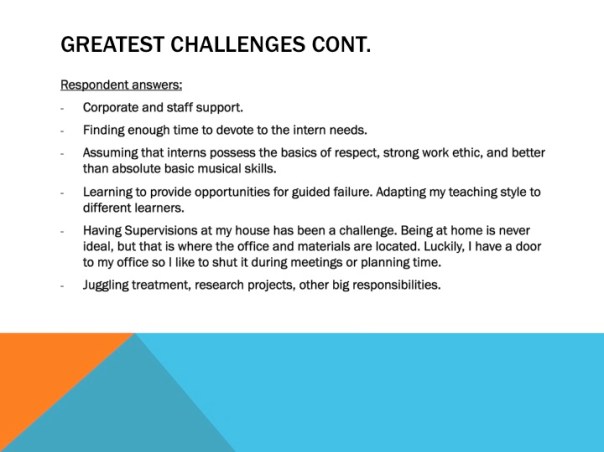 GREATEST CHALLENGES CONT.

Respondent answers:

- Corporate and staff support.
- Finding enough time to devote to the intern needs.
- Assuming that interns possess the basics of respect, strong work ethic, and better than absolute basic musical skills.
- Learning to provide opportunities for guided failure. Adapting my teaching style to different learners.
- Having Supervisions at my house has been a challenge. Being at home is never ideal, but that is where the office and materials are located. Luckily, I have a door to my office so I like to shut it during meetings or planning time.
- Juggling treatment, research projects, other big responsibilities.